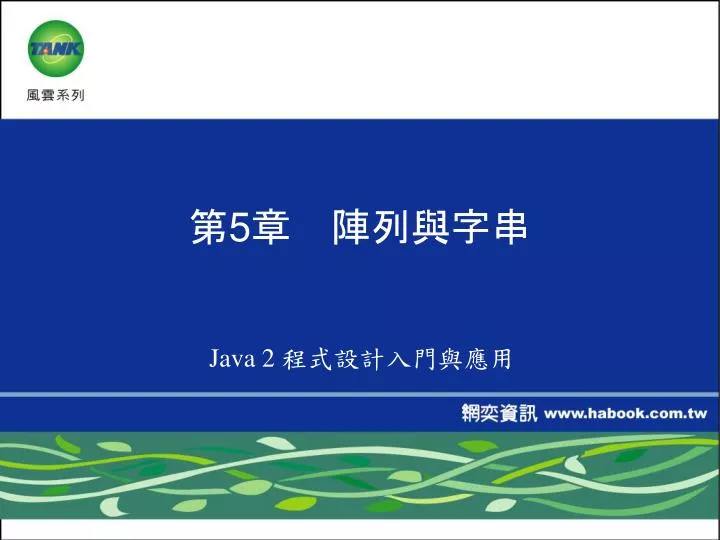 TANK
風雲系列

第5章　陣列與字串

Java 2 程式設計入門與應用

網奕資訊 www.habook.com.tw